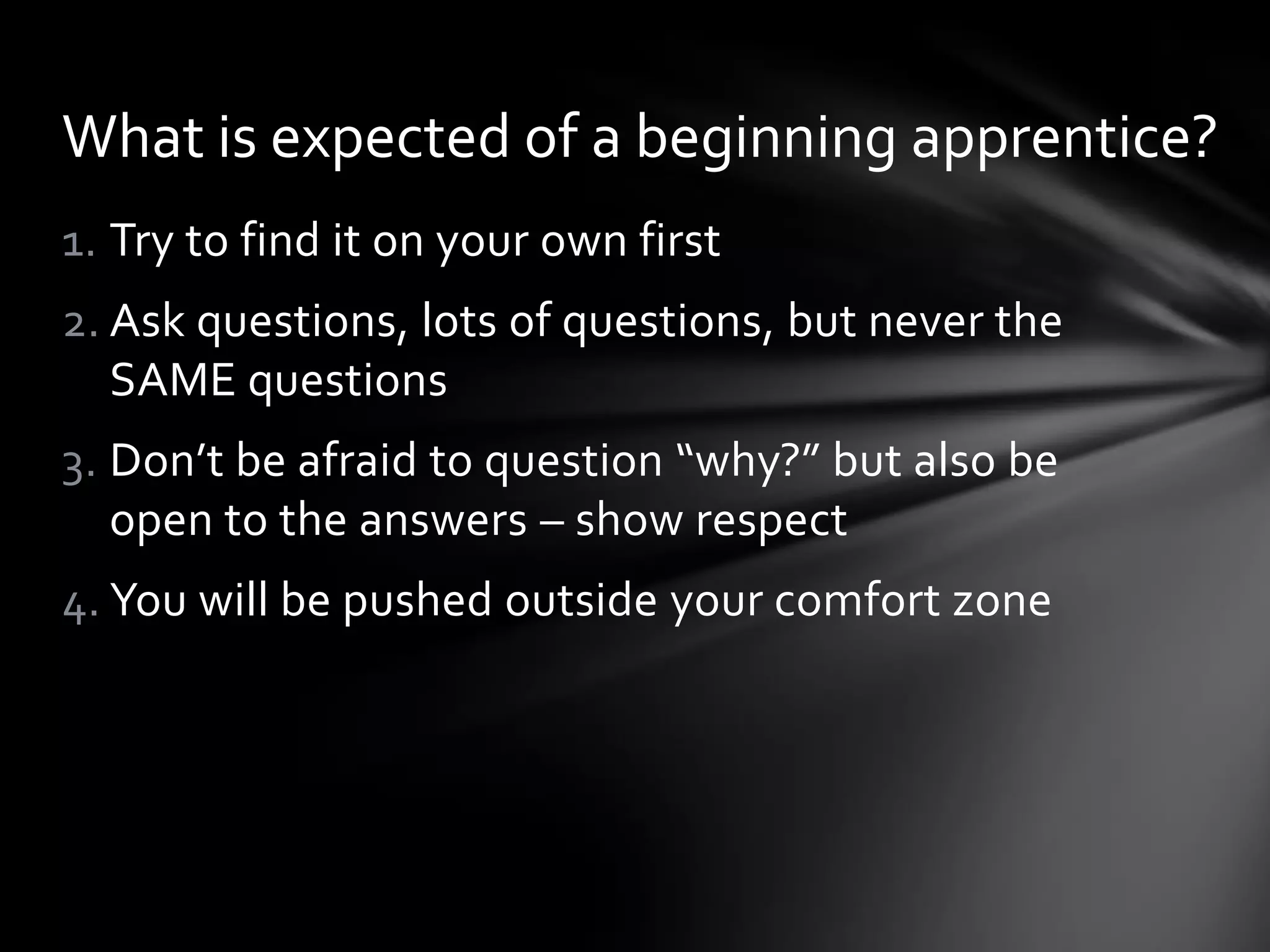 What is expected of a beginning apprentice?

1. Try to find it on your own first
2. Ask questions, lots of questions, but never the SAME questions
3. Don’t be afraid to question “why?” but also be open to the answers – show respect
4. You will be pushed outside your comfort zone